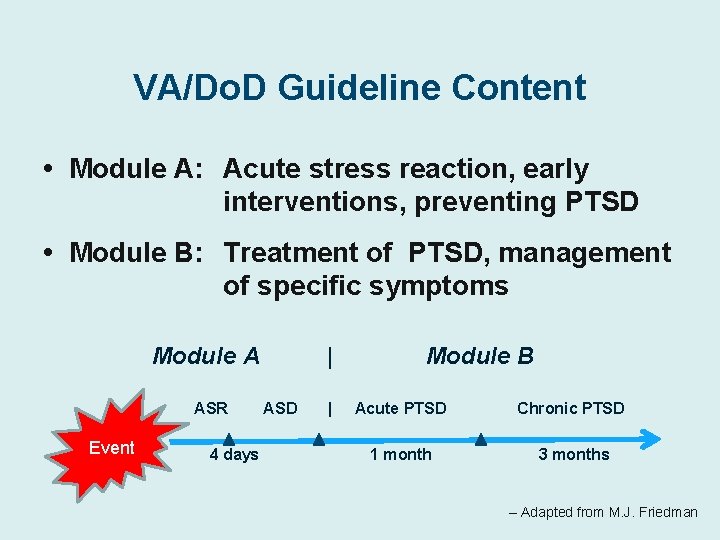 VA/DoD Guideline Content

• Module A: Acute stress reaction, early interventions, preventing PTSD

• Module B: Treatment of PTSD, management of specific symptoms

Module A | Module B

ASR ASD | Acute PTSD Chronic PTSD

Event

4 days 1 month 3 months

– Adapted from M.J. Friedman